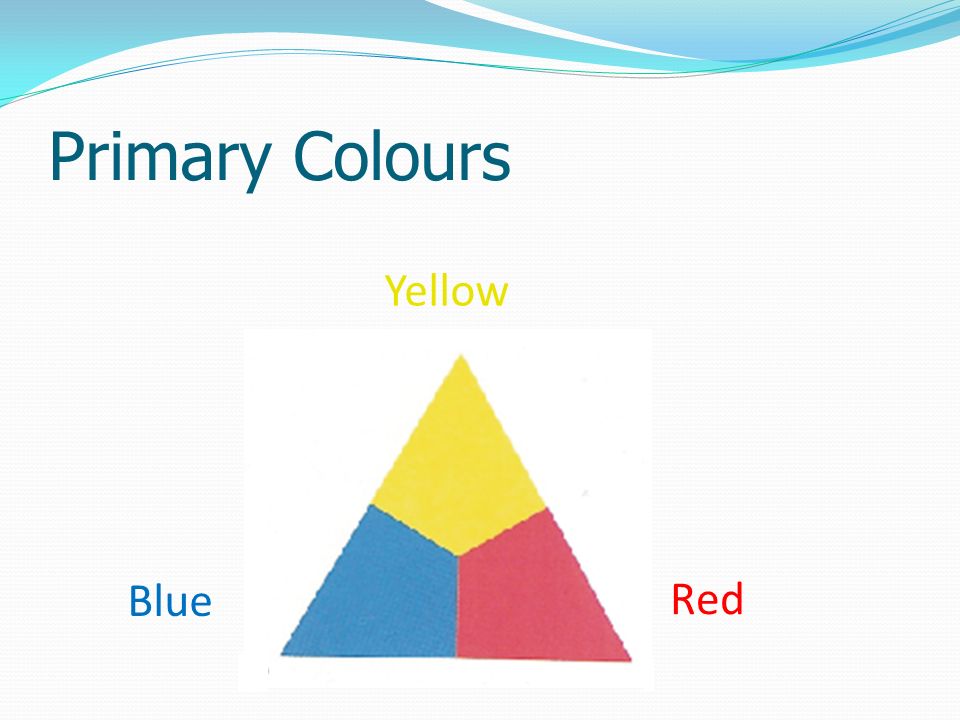 Primary Colours

Yellow

Blue

Red